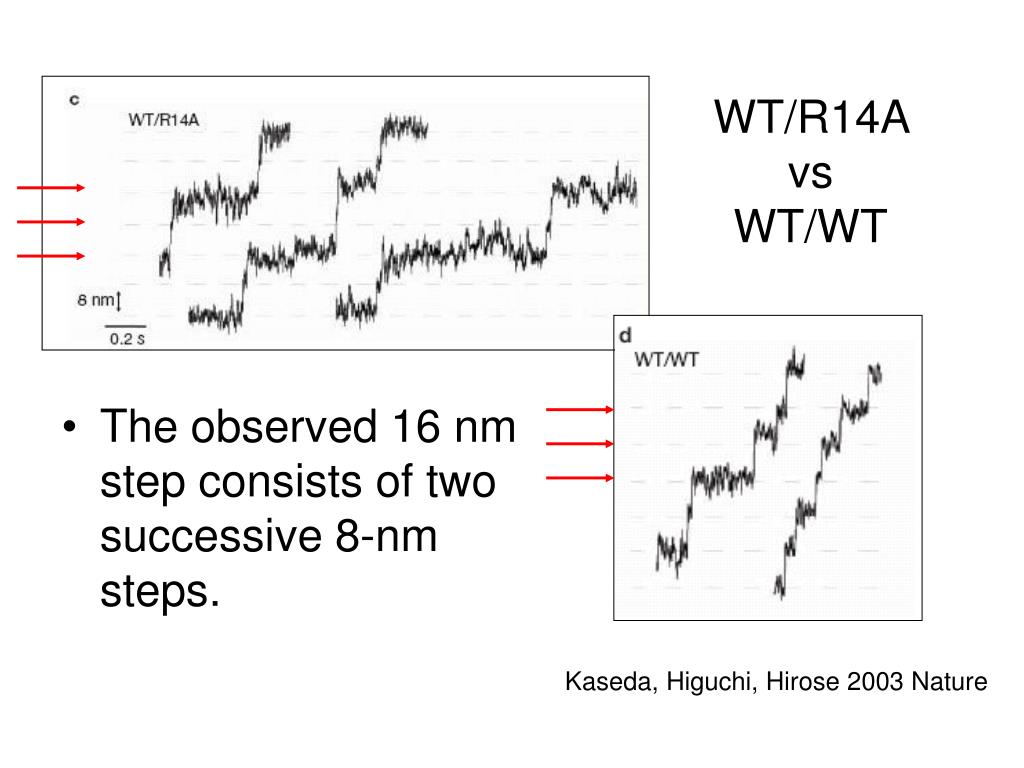 c

WT/R14A

8 nm

0.2 s

WT/R14A
vs
WT/WT

d

WT/WT

• The observed 16 nm step consists of two successive 8-nm steps.

Kaseda, Higuchi, Hirose 2003 Nature